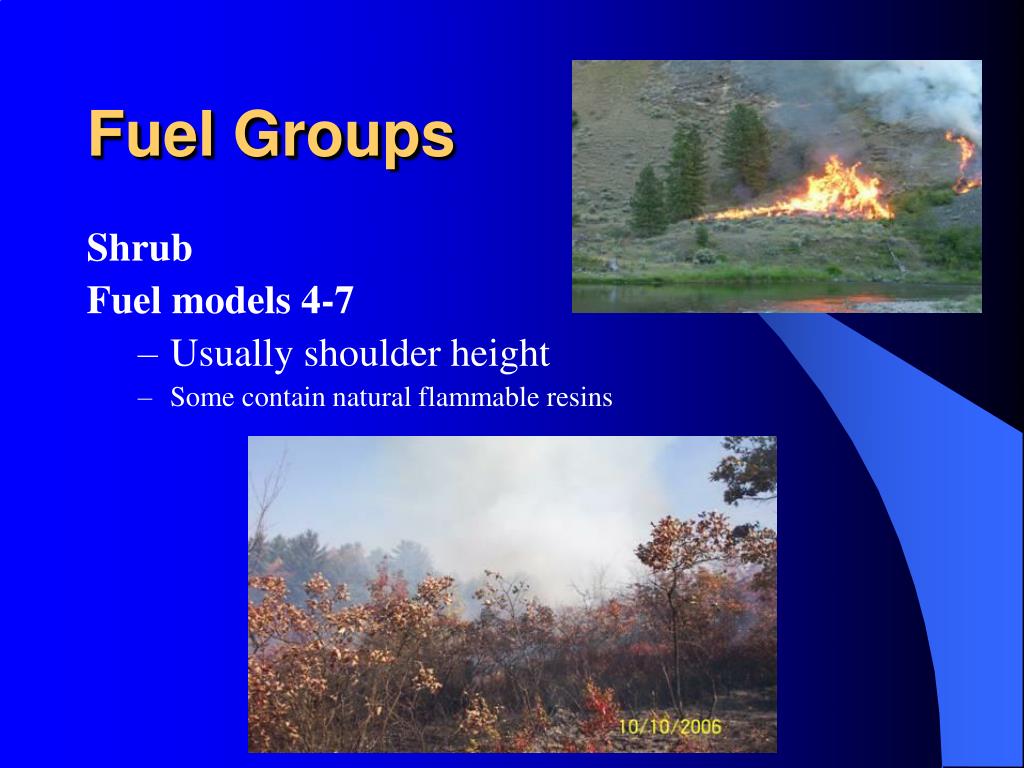 Fuel Groups

Shrub

Fuel models 4-7

– Usually shoulder height

– Some contain natural flammable resins

10/10/2006